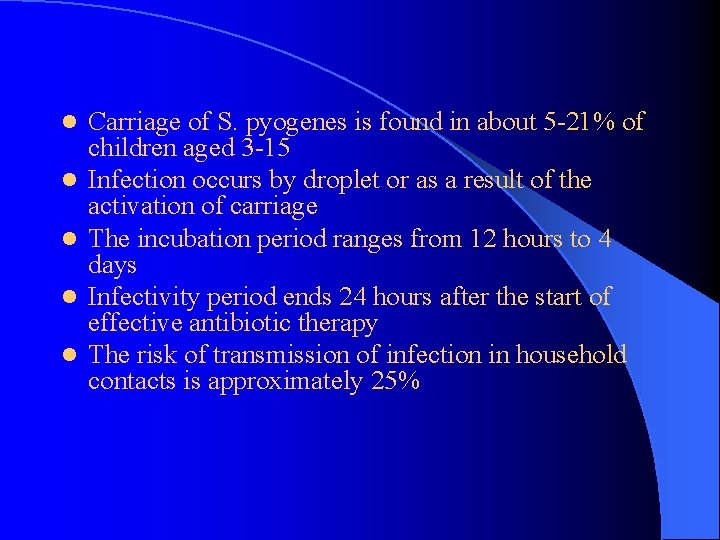 - Carriage of S. pyogenes is found in about 5-21% of children aged 3-15
- Infection occurs by droplet or as a result of the activation of carriage
- The incubation period ranges from 12 hours to 4 days
- Infectivity period ends 24 hours after the start of effective antibiotic therapy
- The risk of transmission of infection in household contacts is approximately 25%